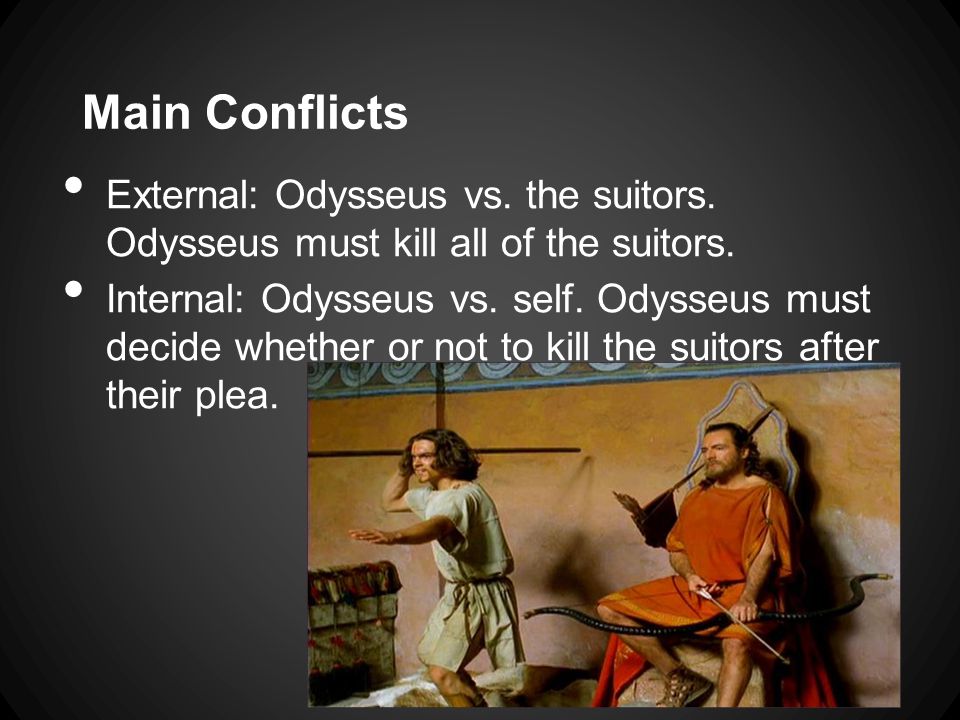 Main Conflicts

• External: Odysseus vs. the suitors. Odysseus must kill all of the suitors.
• Internal: Odysseus vs. self. Odysseus must decide whether or not to kill the suitors after their plea.